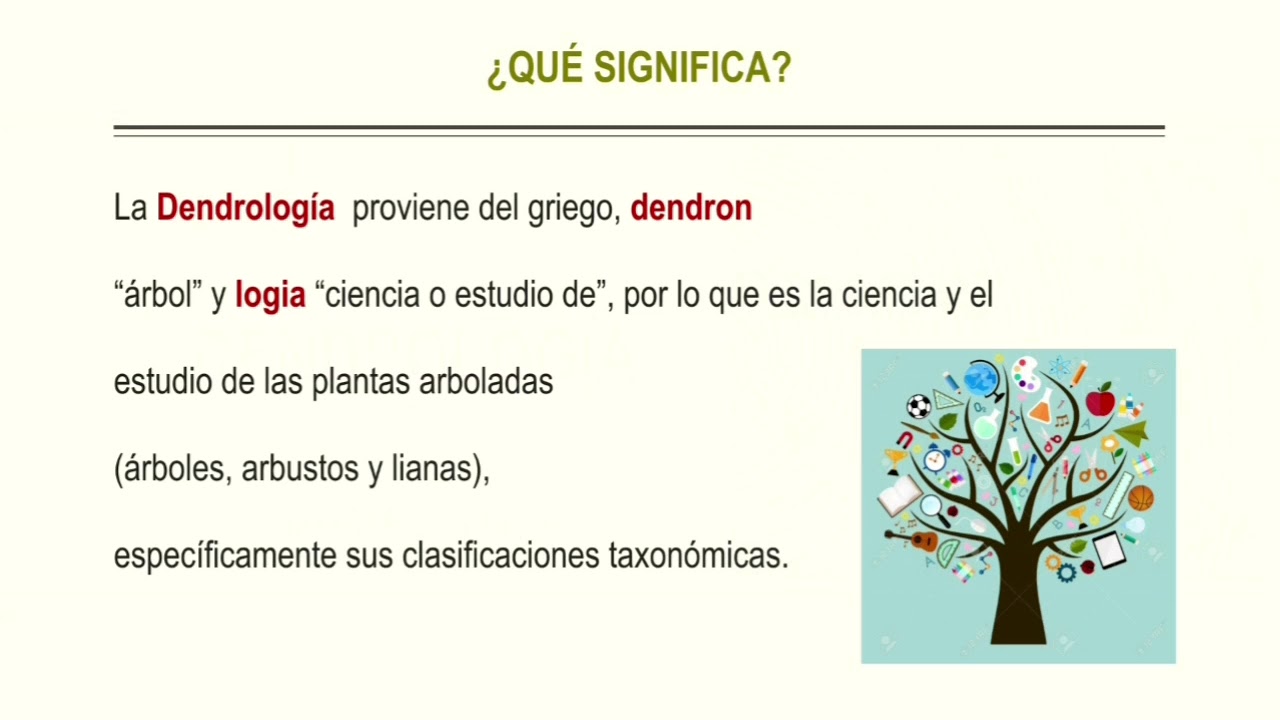 ¿QUÉ SIGNIFICA?

La Dendrología proviene del griego, dendron

“árbol” y logia “ciencia o estudio de”, por lo que es la ciencia y el

estudio de las plantas arboladas

(árboles, arbustos y lianas),

específicamente sus clasificaciones taxonómicas.